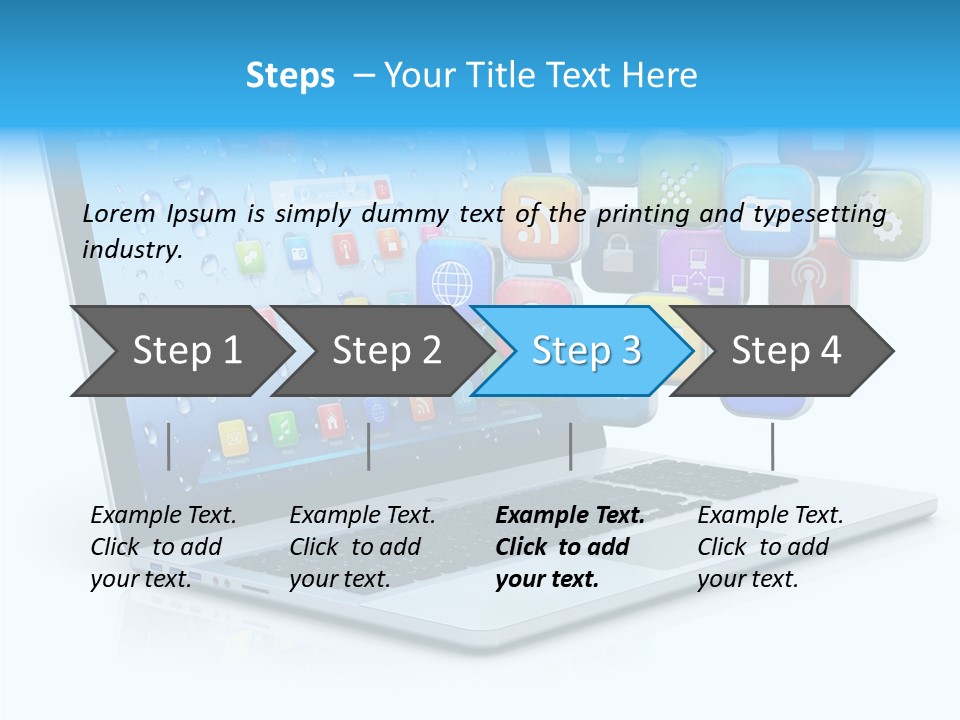 Steps – Your Title Text Here

Lorem Ipsum is simply dummy text of the printing and typesetting industry.

Step 1

Step 2

Step 3

Step 4

Example Text. Click to add your text.

Example Text. Click to add your text.

Example Text. Click to add your text.

Example Text. Click to add your text.